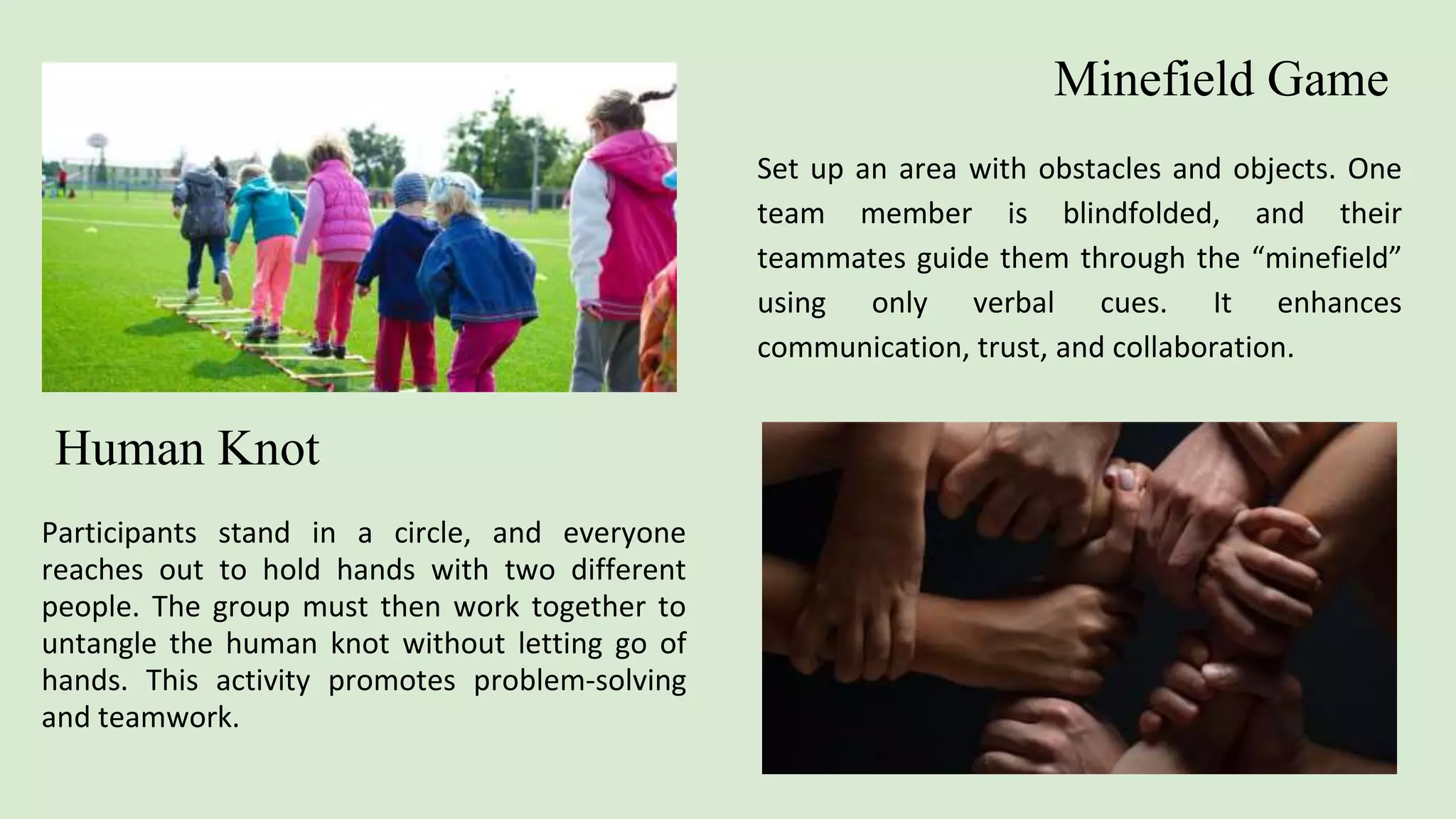 Minefield Game

Set up an area with obstacles and objects. One team member is blindfolded, and their teammates guide them through the “minefield” using only verbal cues. It enhances communication, trust, and collaboration.

Human Knot

Participants stand in a circle, and everyone reaches out to hold hands with two different people. The group must then work together to untangle the human knot without letting go of hands. This activity promotes problem-solving and teamwork.